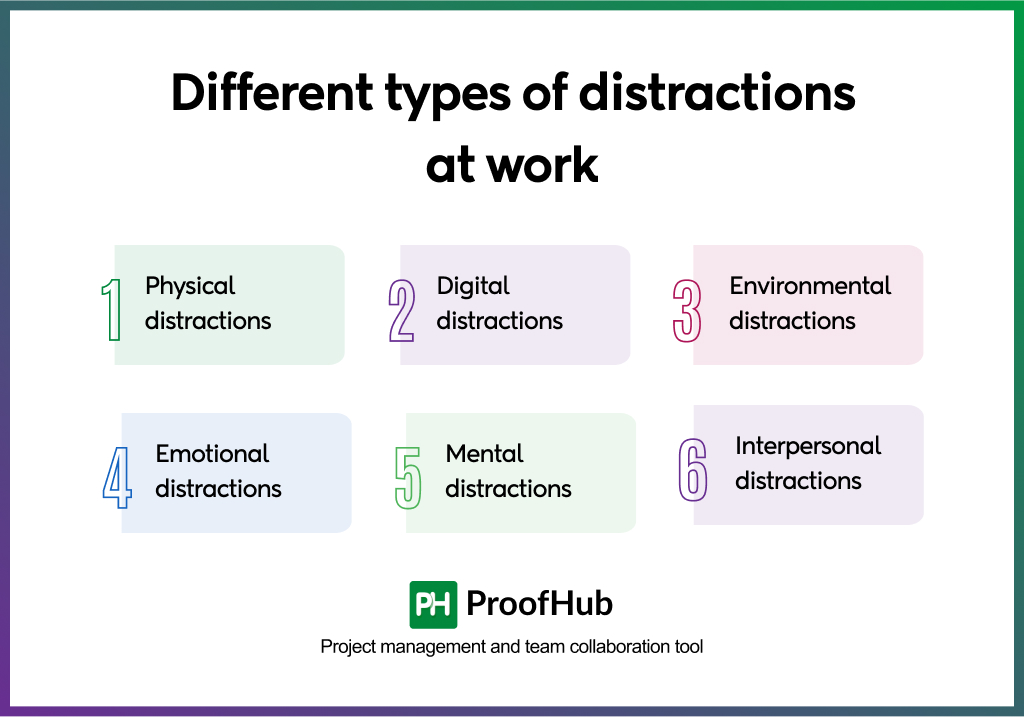 Different types of distractions at work

1 Physical distractions

2 Digital distractions

3 Environmental distractions

4 Emotional distractions

5 Mental distractions

6 Interpersonal distractions

PH ProofHub

Project management and team collaboration tool